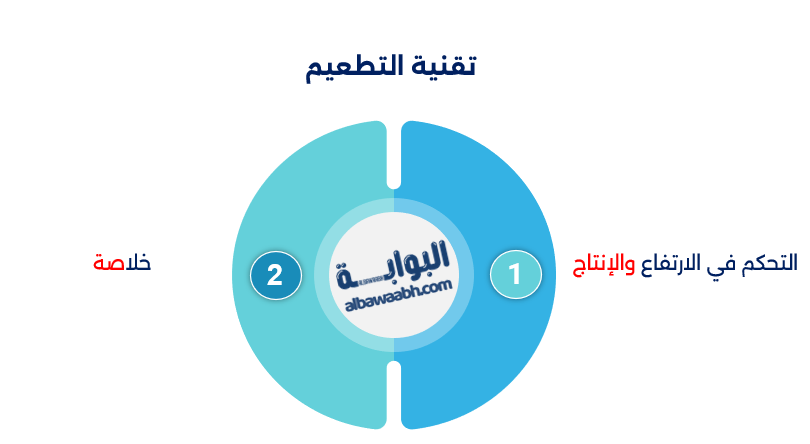 تقنية التطعيم

التحكم في الارتفاع والإنتاج

1

البوابة
albawaabh.com

2

خلاصة